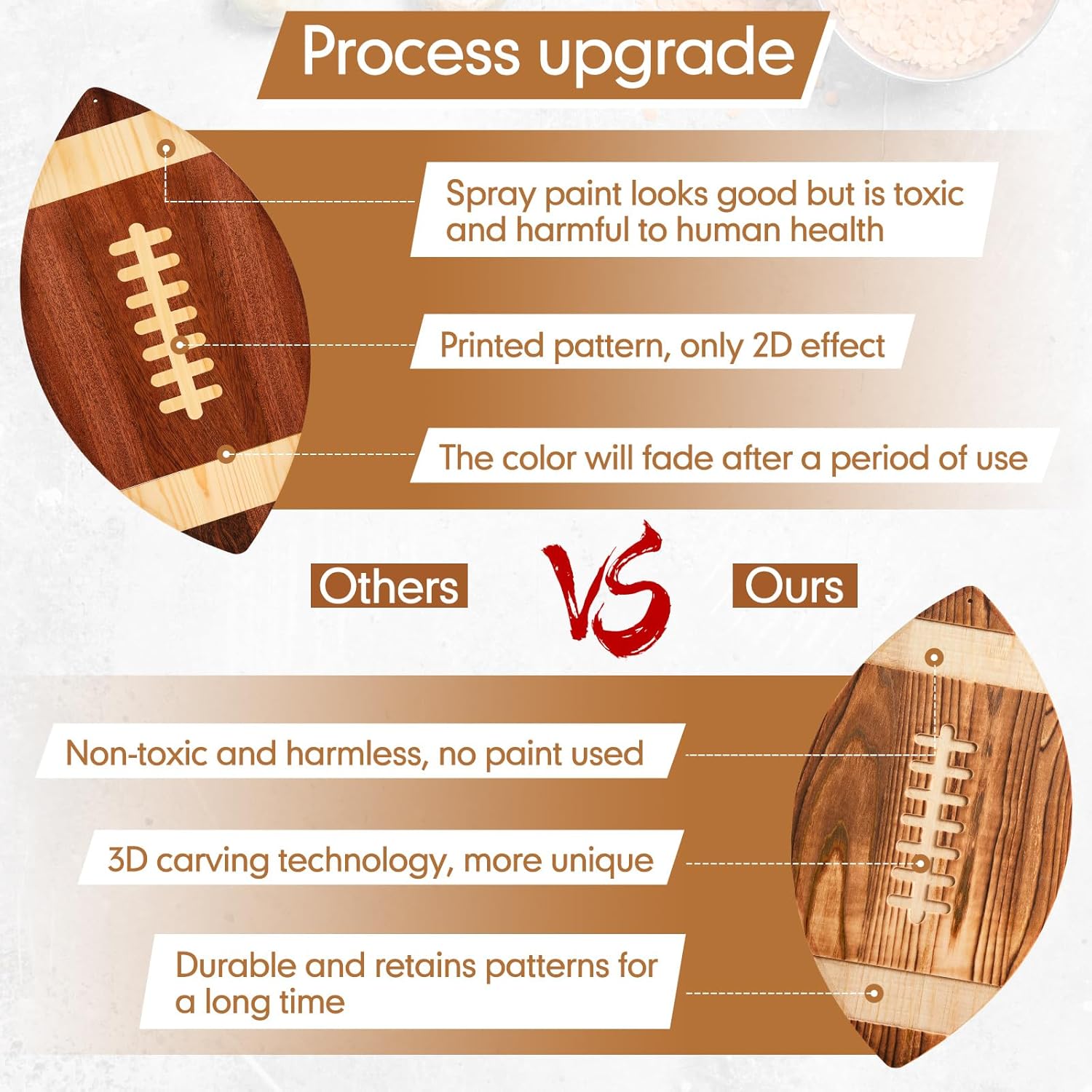 Process upgrade

Spray paint looks good but is toxic and harmful to human health

Printed pattern, only 2D effect

The color will fade after a period of use

Others

VS

Ours

Non-toxic and harmless, no paint used

3D carving technology, more unique

Durable and retains patterns for a long time